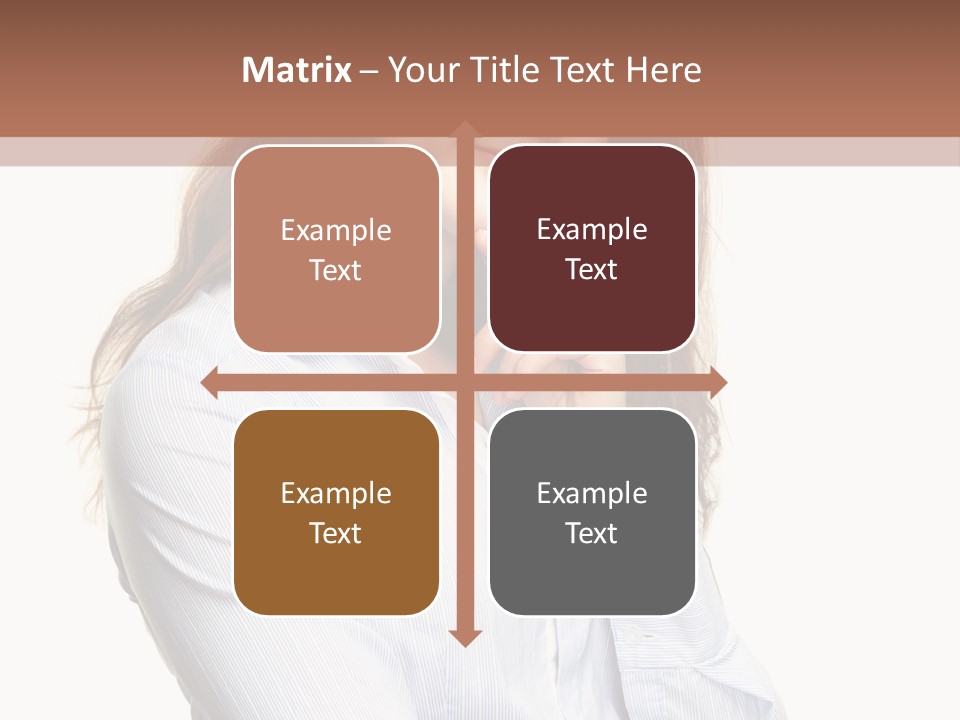 Matrix – Your Title Text Here

Example Text

Example Text

Example Text

Example Text